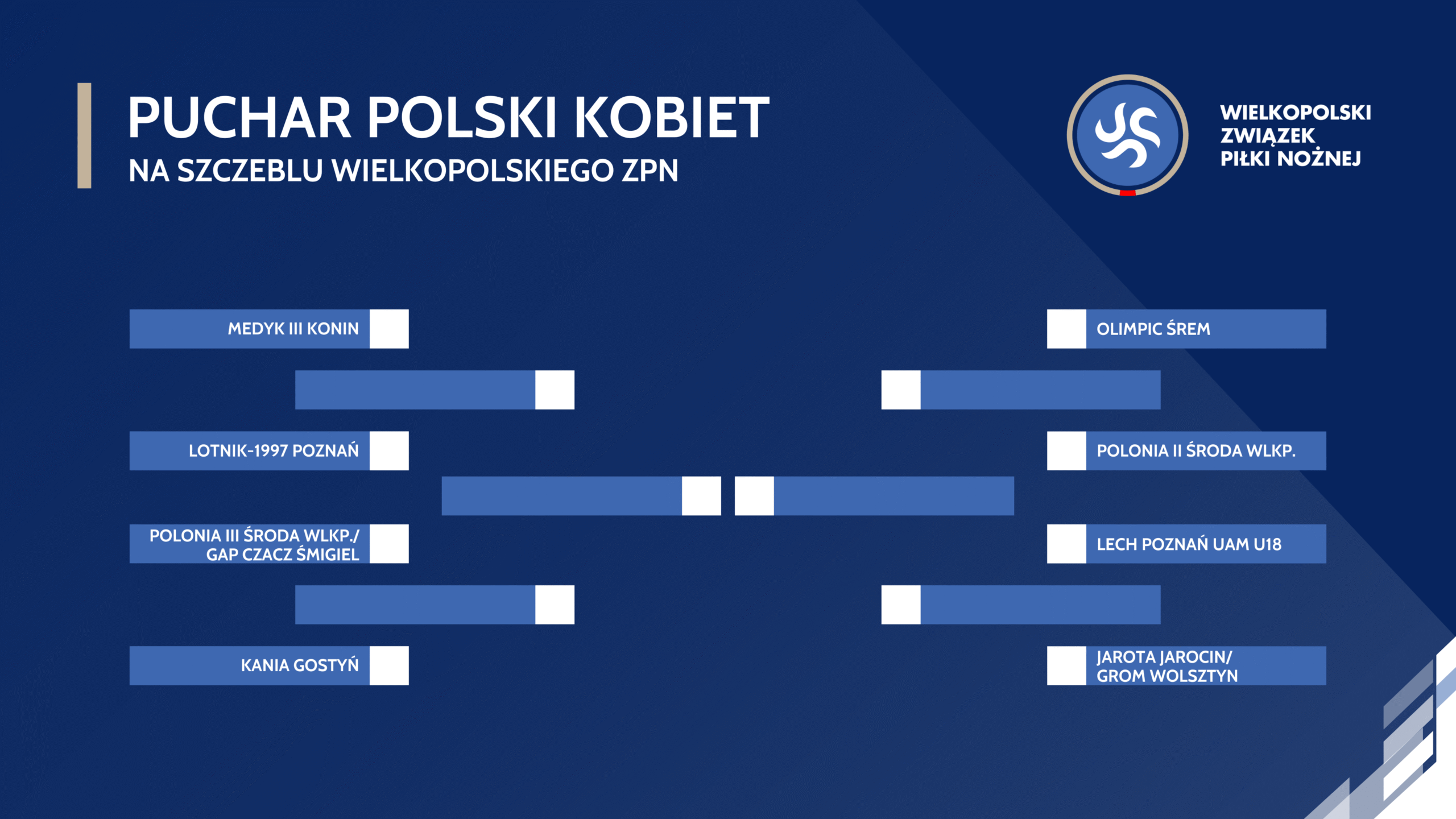 PUCHAR POLSKI KOBIET
NA SZCZEBLU WIELKOPOLSKIEGO ZPN

WIELKOPOLSKI
ZWIĄZEK
PIŁKI NOŻNEJ

MEDYK III KONIN

LOTNIK-1997 POZNAŃ

POLONIA III ŚRODA WLKP./
GAP CZACZ ŚMIGIEL

KANIA GOSTYŃ

OLIMPIC ŚREM

POLONIA II ŚRODA WLKP.

LECH POZNAŃ UAM U18

JAROTA JAROCIN/
GROM WOLSZTYN